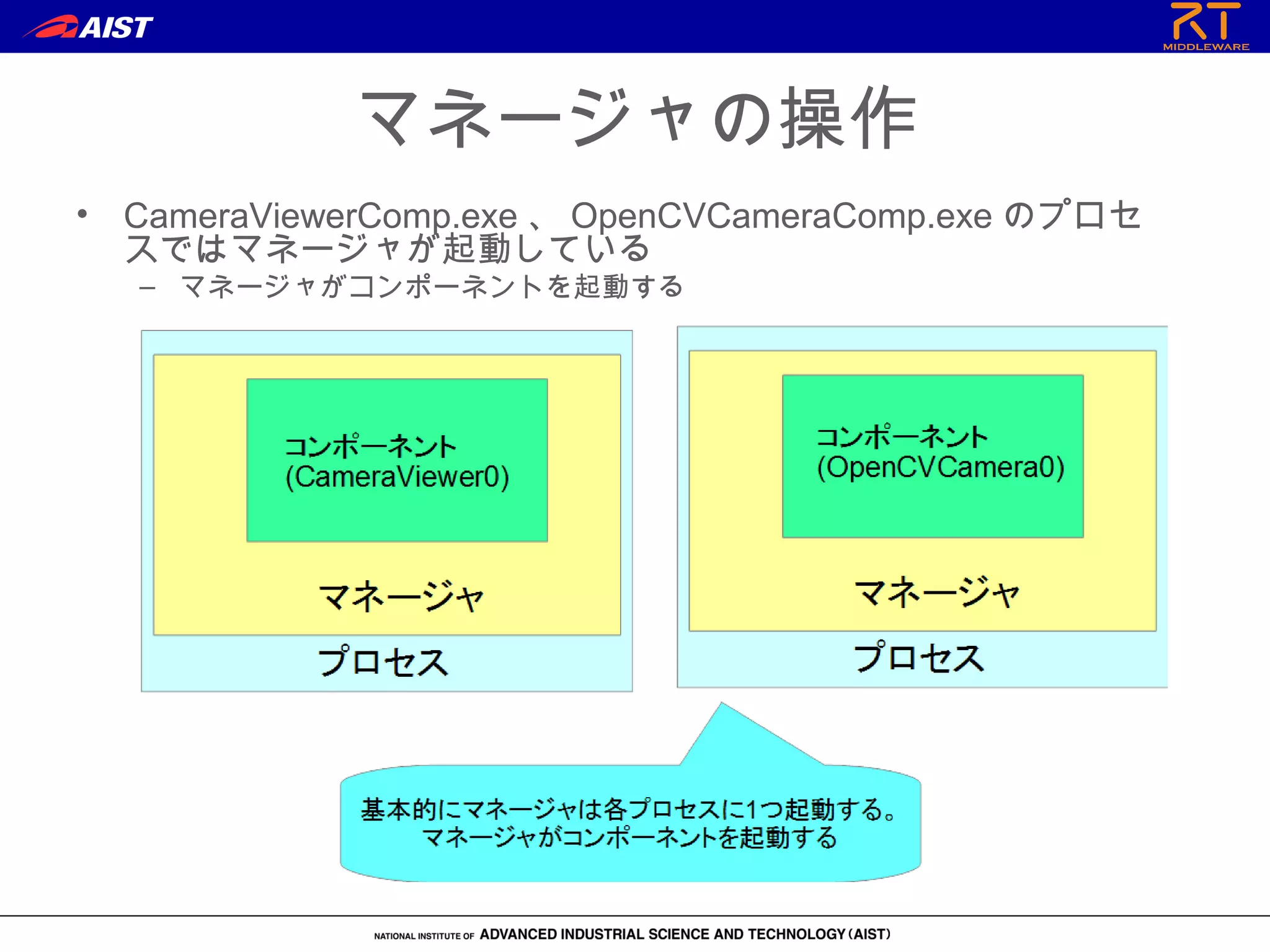 AIST

RT MIDDLEWARE

マネージャの操作

• CameraViewerComp.exe 、 OpenCVCameraComp.exe のプロセスではマネージャが起動している
– マネージャがコンポーネントを起動する

コンポーネント (CameraViewer0)

マネージャ

プロセス

コンポーネント (OpenCVCamera0)

マネージャ

プロセス

基本的にマネージャは各プロセスに1つ起動する。
マネージャがコンポーネントを起動する

NATIONAL INSTITUTE OF ADVANCED INDUSTRIAL SCIENCE AND TECHNOLOGY (AIST)